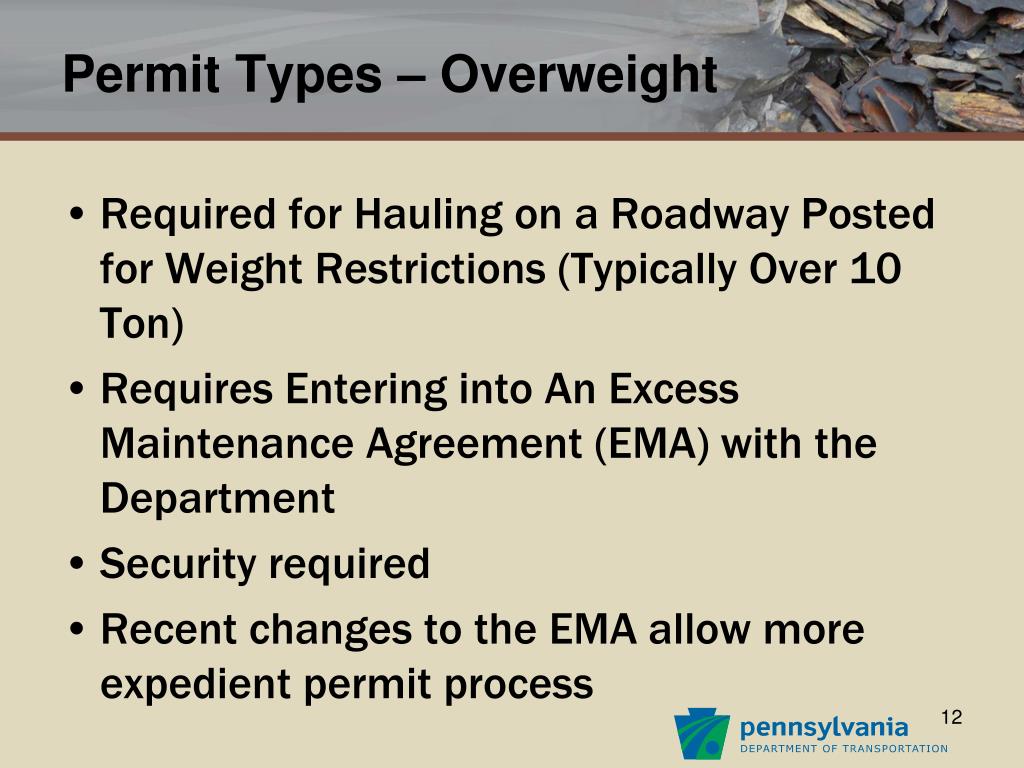 Permit Types – Overweight

• Required for Hauling on a Roadway Posted for Weight Restrictions (Typically Over 10 Ton)

• Requires Entering into An Excess Maintenance Agreement (EMA) with the Department

• Security required

• Recent changes to the EMA allow more expedient permit process

12

pennsylvania
DEPARTMENT OF TRANSPORTATION